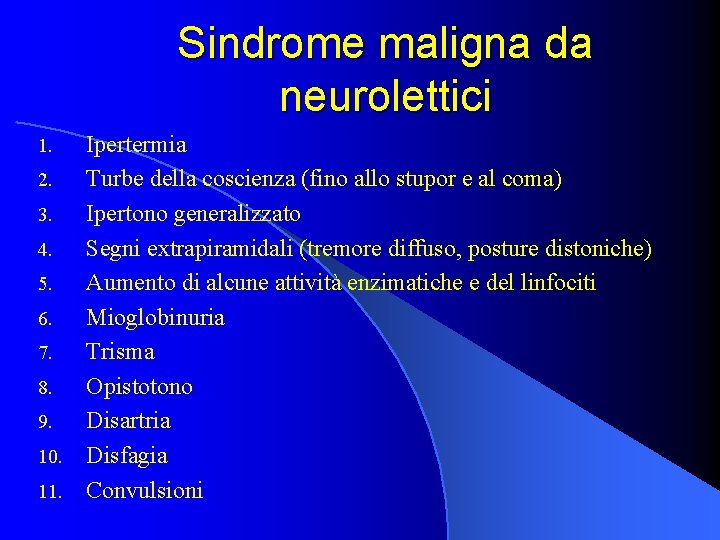 Sindrome maligna da neurolettici

1. Ipertermia
2. Turbe della coscienza (fino allo stupor e al coma)
3. Ipertono generalizzato
4. Segni extrapiramidali (tremore diffuso, posture distoniche)
5. Aumento di alcune attività enzimatiche e del linfociti
6. Mioglobinuria
7. Trisma
8. Opistotono
9. Disartria
10. Disfagia
11. Convulsioni